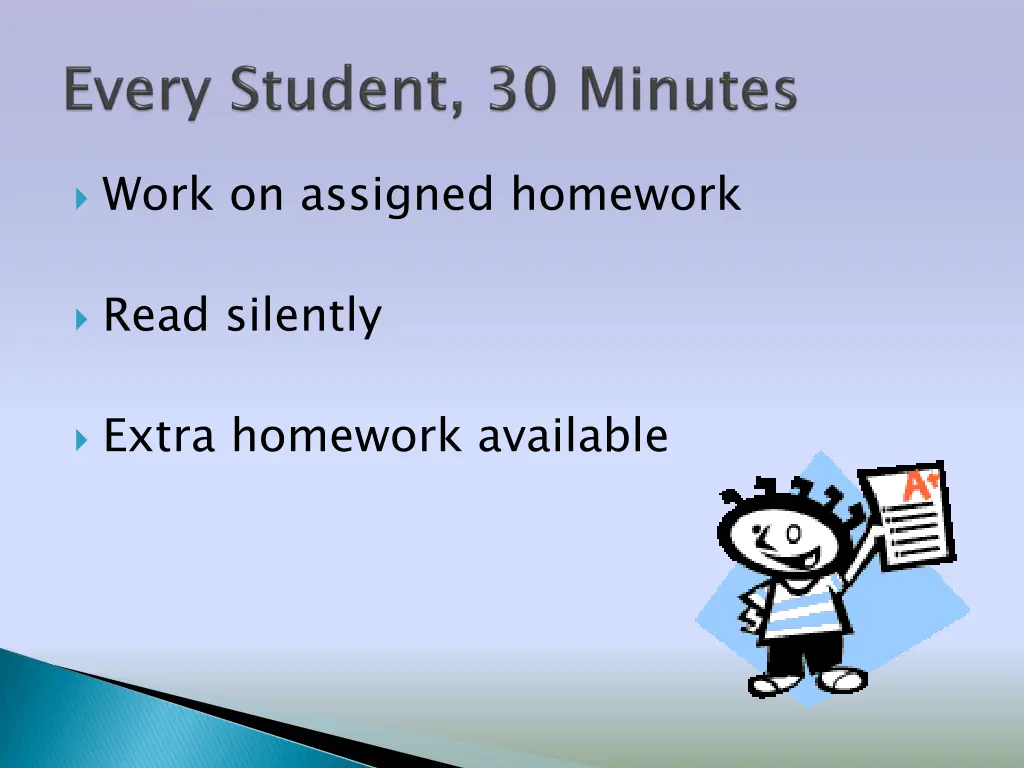 Every Student, 30 Minutes

Work on assigned homework

Read silently

Extra homework available

A+